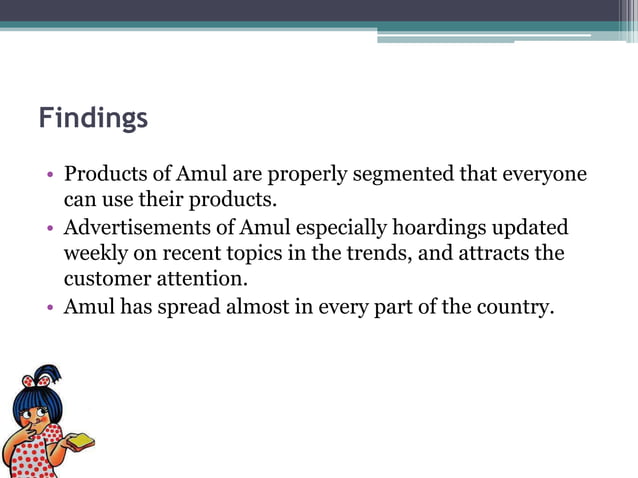 Findings

• Products of Amul are properly segmented that everyone can use their products.
• Advertisements of Amul especially hoardings updated weekly on recent topics in the trends, and attracts the customer attention.
• Amul has spread almost in every part of the country.